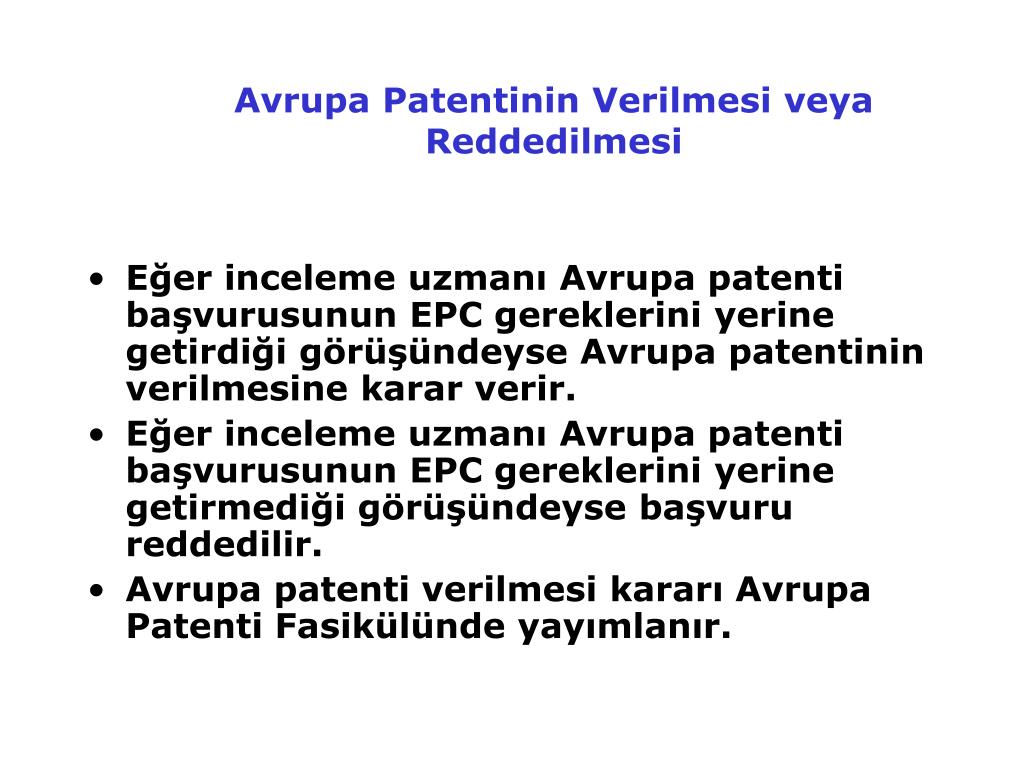 Avrupa Patentinin Verilmesi veya Reddedilmesi

• Eğer inceleme uzmanı Avrupa patenti başvurusunun EPC gereklerini yerine getirdiği görüşündeyse Avrupa patentinin verilmesine karar verir.
• Eğer inceleme uzmanı Avrupa patenti başvurusunun EPC gereklerini yerine getirmediği görüşündeyse başvuru reddedilir.
• Avrupa patenti verilmesi kararı Avrupa Patenti Fasikülünde yayımlanır.